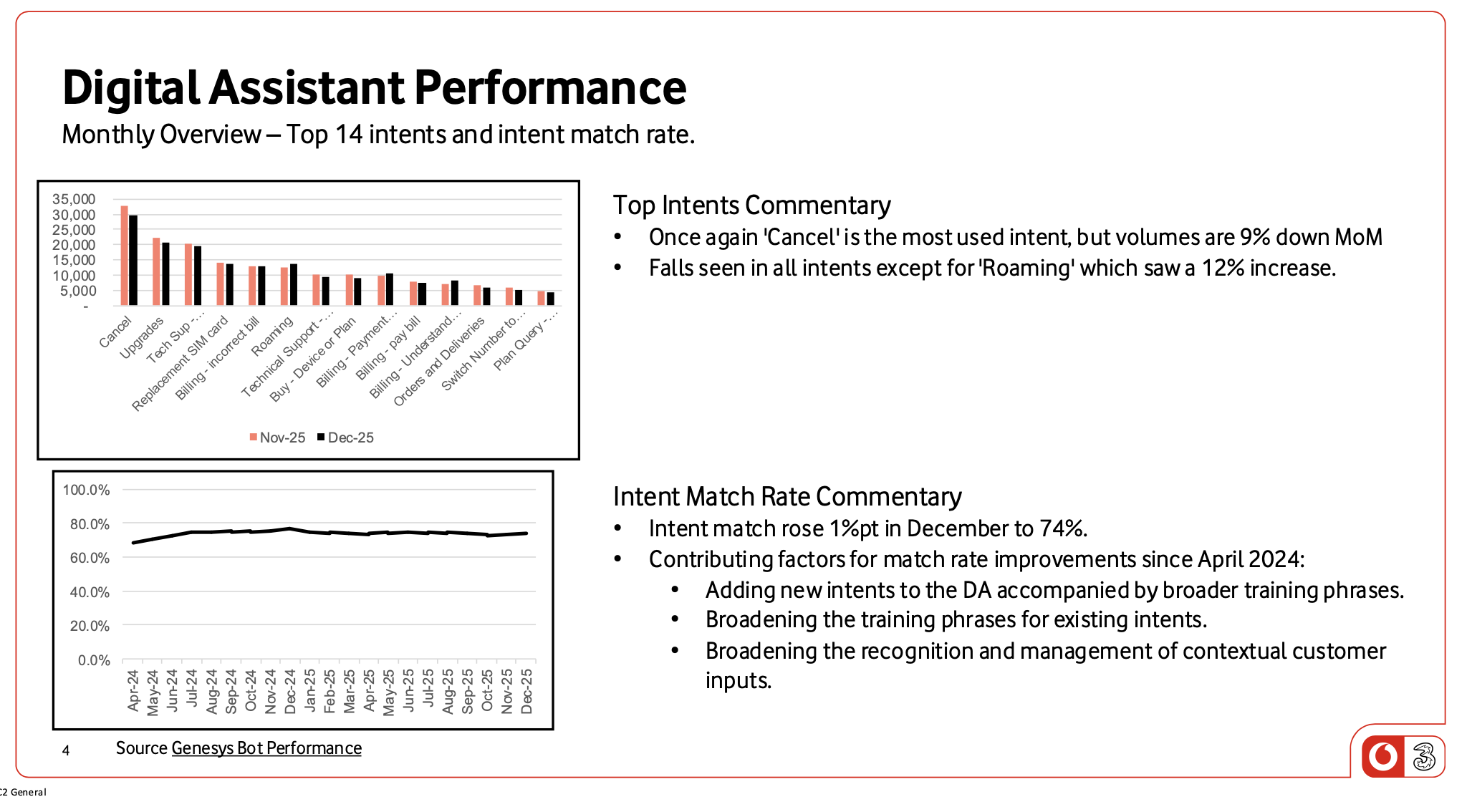 Digital Assistant Performance

Monthly Overview – Top 14 intents and intent match rate.

35,000
30,000
25,000
20,000
15,000
10,000
5,000
-

Cancel
Upgrades
Tech Sup -...
Replacement SIM card
Billing - incorrect bill
Roaming
Technical Support -...
Buy - Device or Plan
Billing - Payment...
Billing - pay bill
Billing - Understand...
Orders and Deliveries
Switch Number to...
Plan Query -...

Nov-25 Dec-25

100.0%
80.0%
60.0%
40.0%
20.0%
0.0%

Apr-24 May-24 Jun-24 Jul-24 Aug-24 Sep-24 Oct-24 Nov-24 Dec-24 Jan-25 Feb-25 Mar-25 Apr-25 May-25 Jun-25 Jul-25 Aug-25 Sep-25 Oct-25 Nov-25 Dec-25

Top Intents Commentary
• Once again 'Cancel' is the most used intent, but volumes are 9% down MoM
• Falls seen in all intents except for 'Roaming' which saw a 12% increase.

Intent Match Rate Commentary
• Intent match rose 1%pt in December to 74%.
• Contributing factors for match rate improvements since April 2024:
  • Adding new intents to the DA accompanied by broader training phrases.
  • Broadening the training phrases for existing intents.
  • Broadening the recognition and management of contextual customer inputs.

4

Source Genesys Bot Performance

C2 General